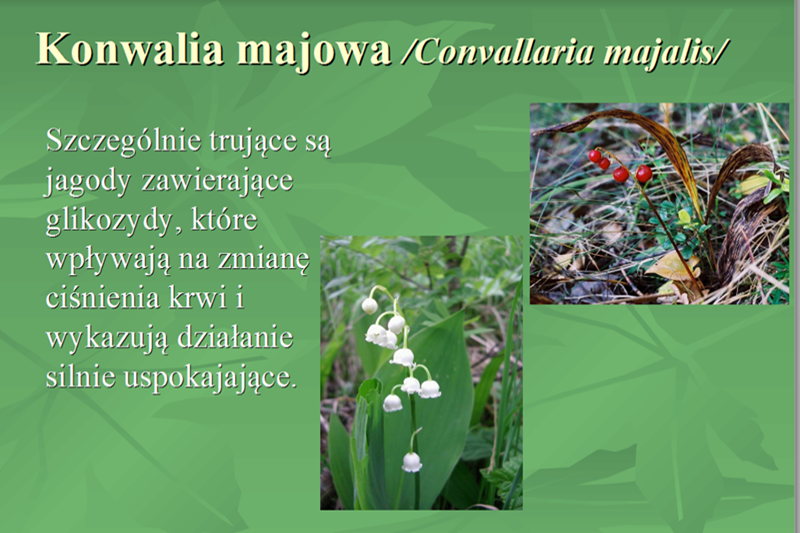 Konwalia majowa /Convallaria majalis/

Szczególnie trujące są jagody zawierające glikozydy, które wpływają na zmianę ciśnienia krwi i wykazują działanie silnie uspokajające.